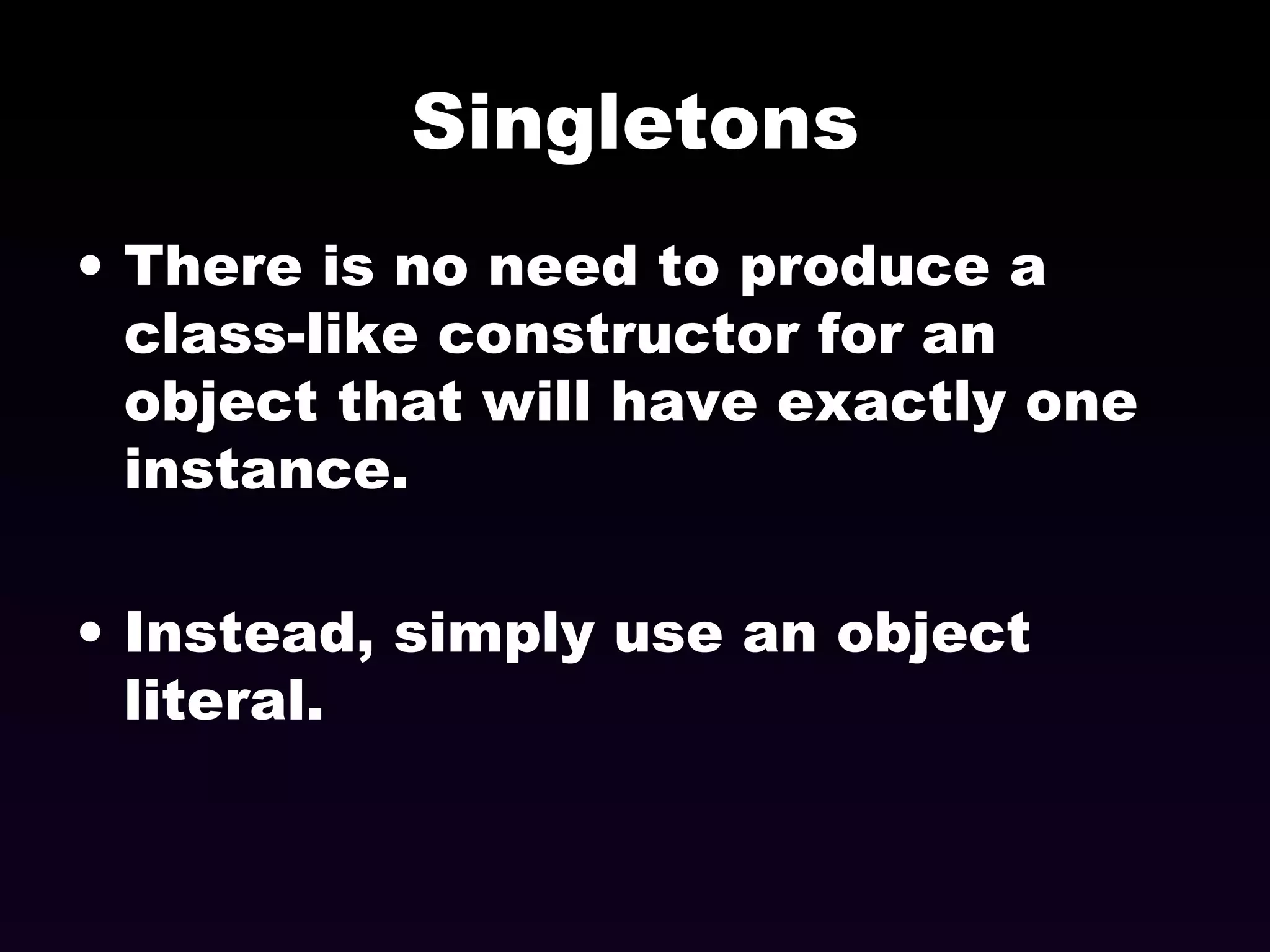 Singletons

• There is no need to produce a class-like constructor for an object that will have exactly one instance.

• Instead, simply use an object literal.